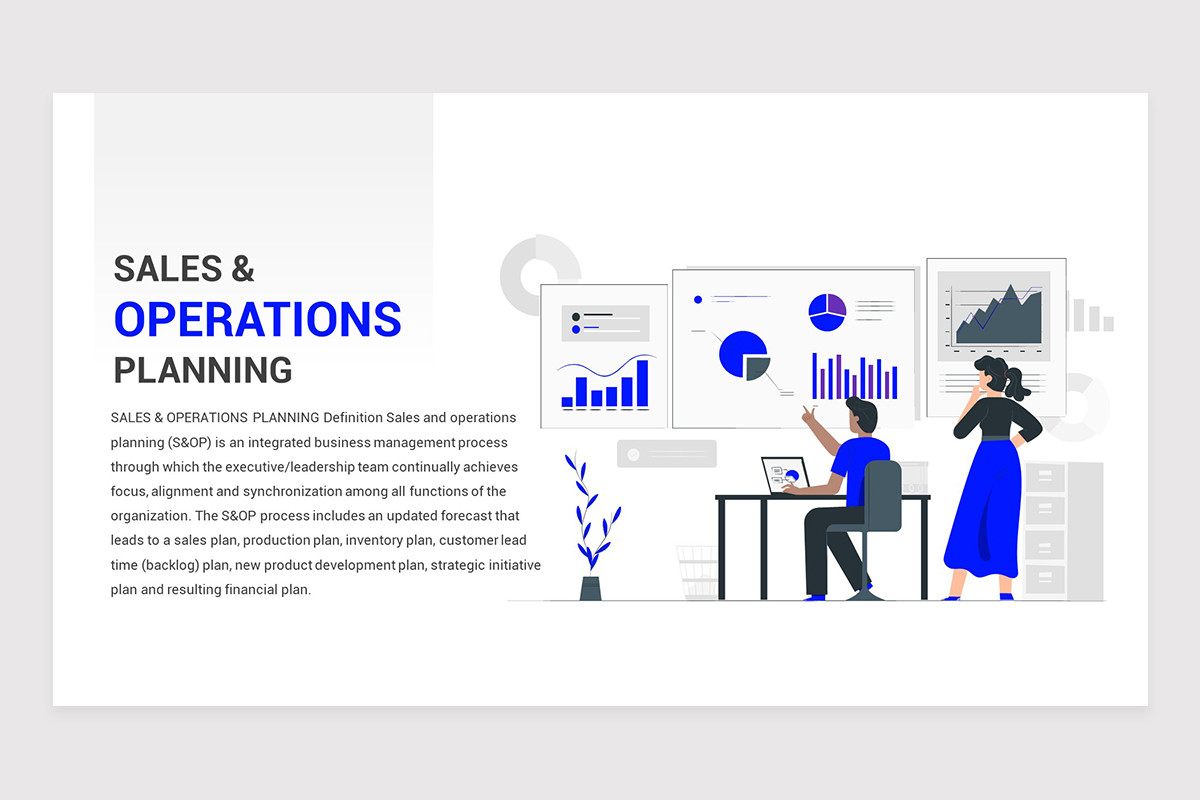 SALES &
OPERATIONS
PLANNING

SALES & OPERATIONS PLANNING Definition Sales and operations planning (S&OP) is an integrated business management process through which the executive/leadership team continually achieves focus, alignment and synchronization among all functions of the organization. The S&OP process includes an updated forecast that leads to a sales plan, production plan, inventory plan, customer lead time (backlog) plan, new product development plan, strategic initiative plan and resulting financial plan.